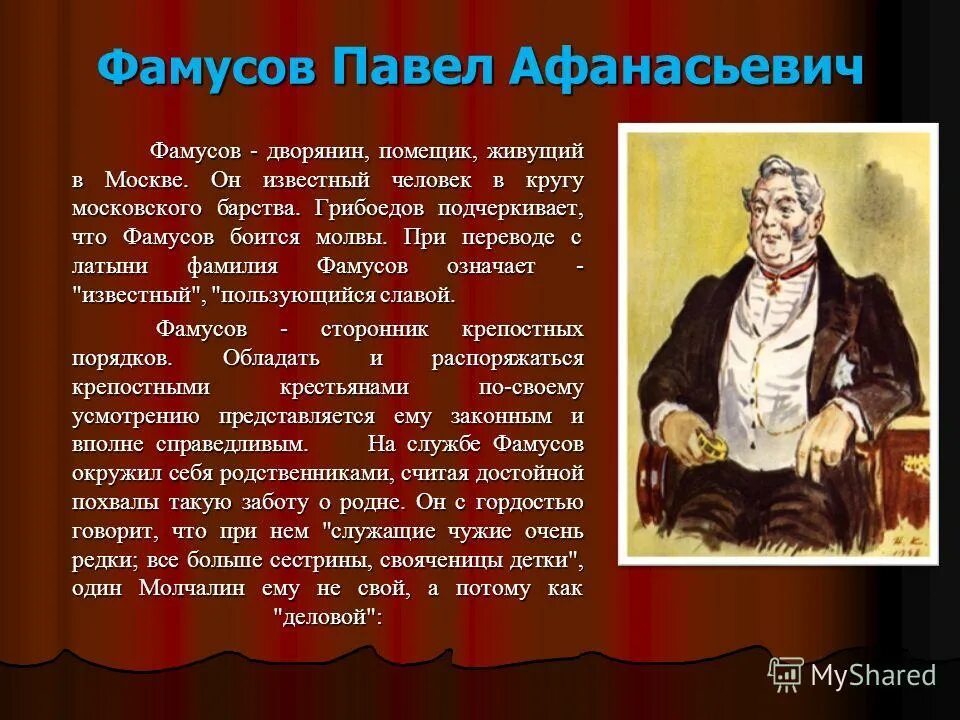 Фамусов Павел Афанасьевич

Фамусов - дворянин, помещик, живущий в Москве. Он известный человек в кругу московского барства. Грибоедов подчеркивает, что Фамусов боится молвы. При переводе с латыни фамилия Фамусов означает - "известный", "пользующийся славой.

Фамусов - сторонник крепостных порядков. Обладать и распоряжаться крепостными крестьянами по-своему усмотрению представляется ему законным и вполне справедливым. На службе Фамусов окружил себя родственниками, считая достойной похвалы такую заботу о родне. Он с гордостью говорит, что при нем "служащие чужие очень редки; все больше сестрины, свояченицы детки", один Молчалин ему не свой, а потому как "деловой":

MyShared